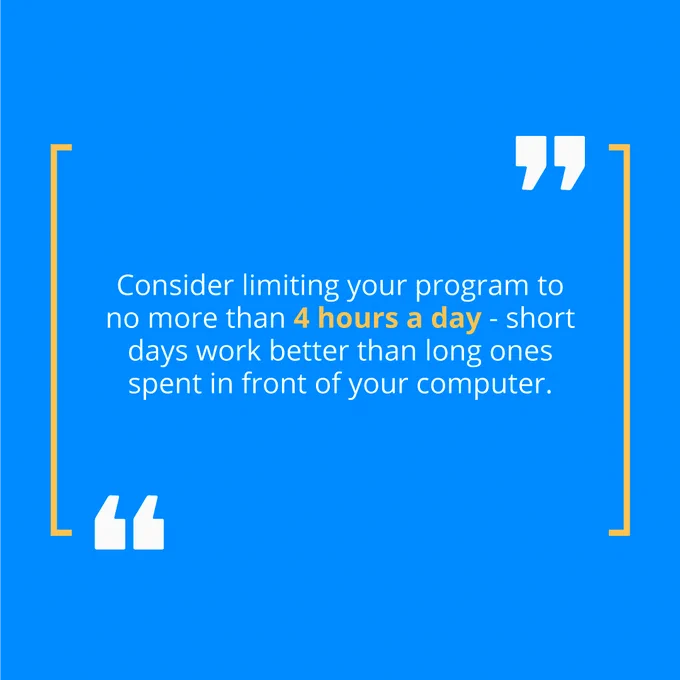 Consider limiting your program to no more than 4 hours a day - short days work better than long ones spent in front of your computer.